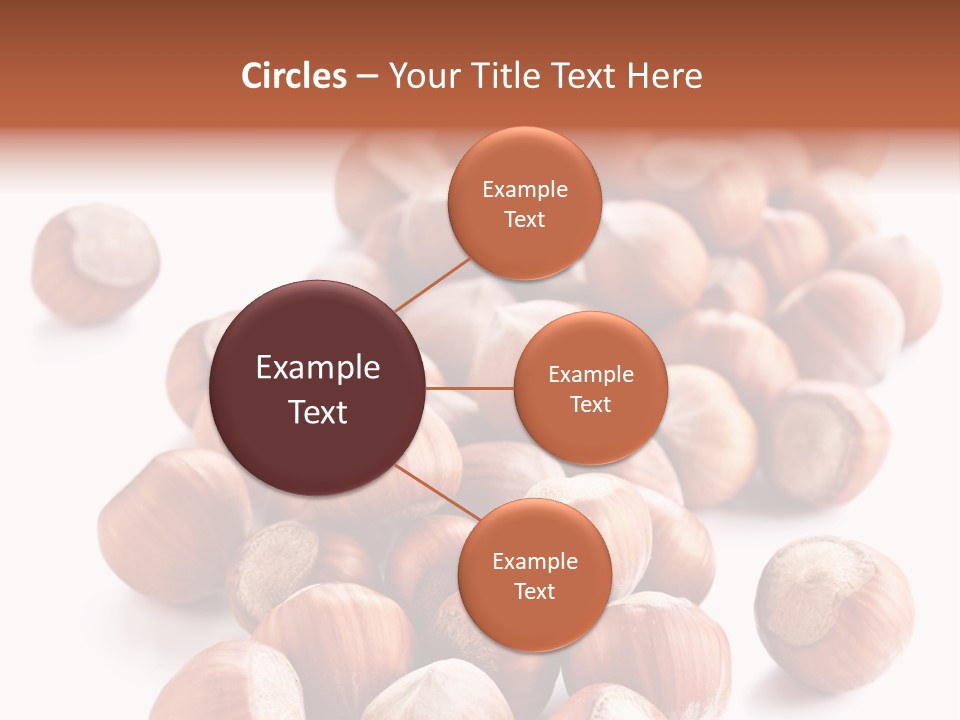 Circles – Your Title Text Here

Example Text

Example Text

Example Text

Example Text